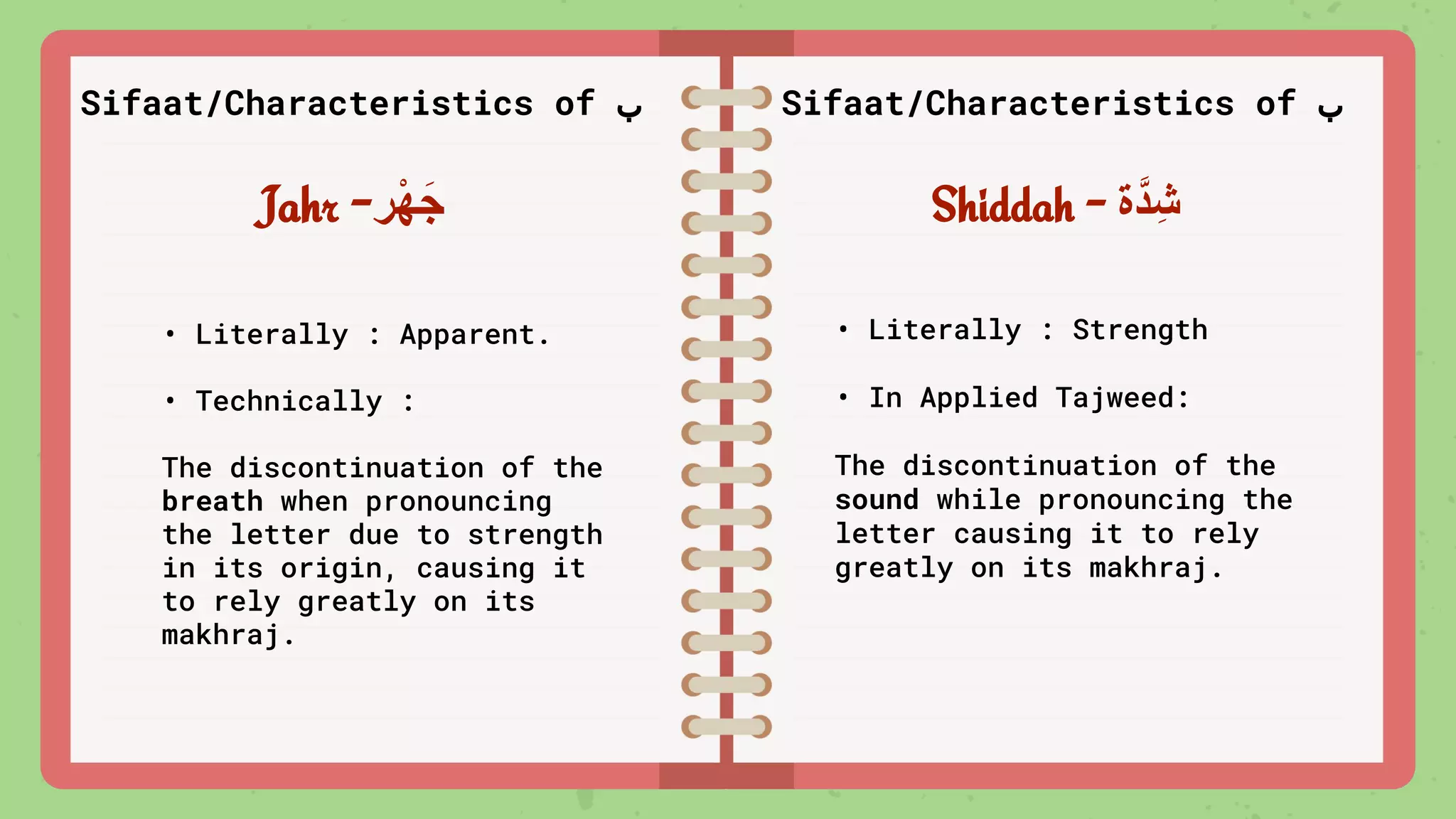 Sifaat/Characteristics of ب

Jahr - جَهْر

• Literally : Apparent.

• Technically :

The discontinuation of the breath when pronouncing the letter due to strength in its origin, causing it to rely greatly on its makhraj.

Sifaat/Characteristics of ب

Shiddah - شِدَّة

• Literally : Strength

• In Applied Tajweed:

The discontinuation of the sound while pronouncing the letter causing it to rely greatly on its makhraj.